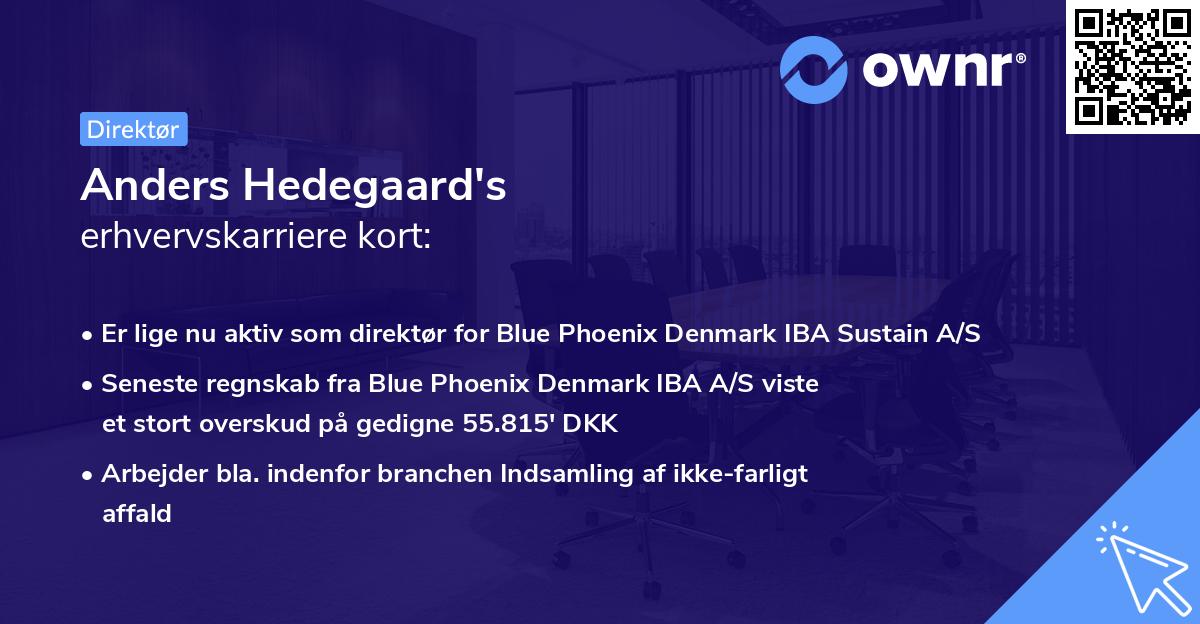 ownr®

Direktør

Anders Hedegaard's erhvervskarriere kort:

• Er lige nu aktiv som direktør for Blue Phoenix Denmark IBA Sustain A/S

• Seneste regnskab fra Blue Phoenix Denmark IBA A/S viste et stort overskud på gedigne 55.815' DKK

• Arbejder bla. indenfor branchen Indsamling af ikke-farligt affald